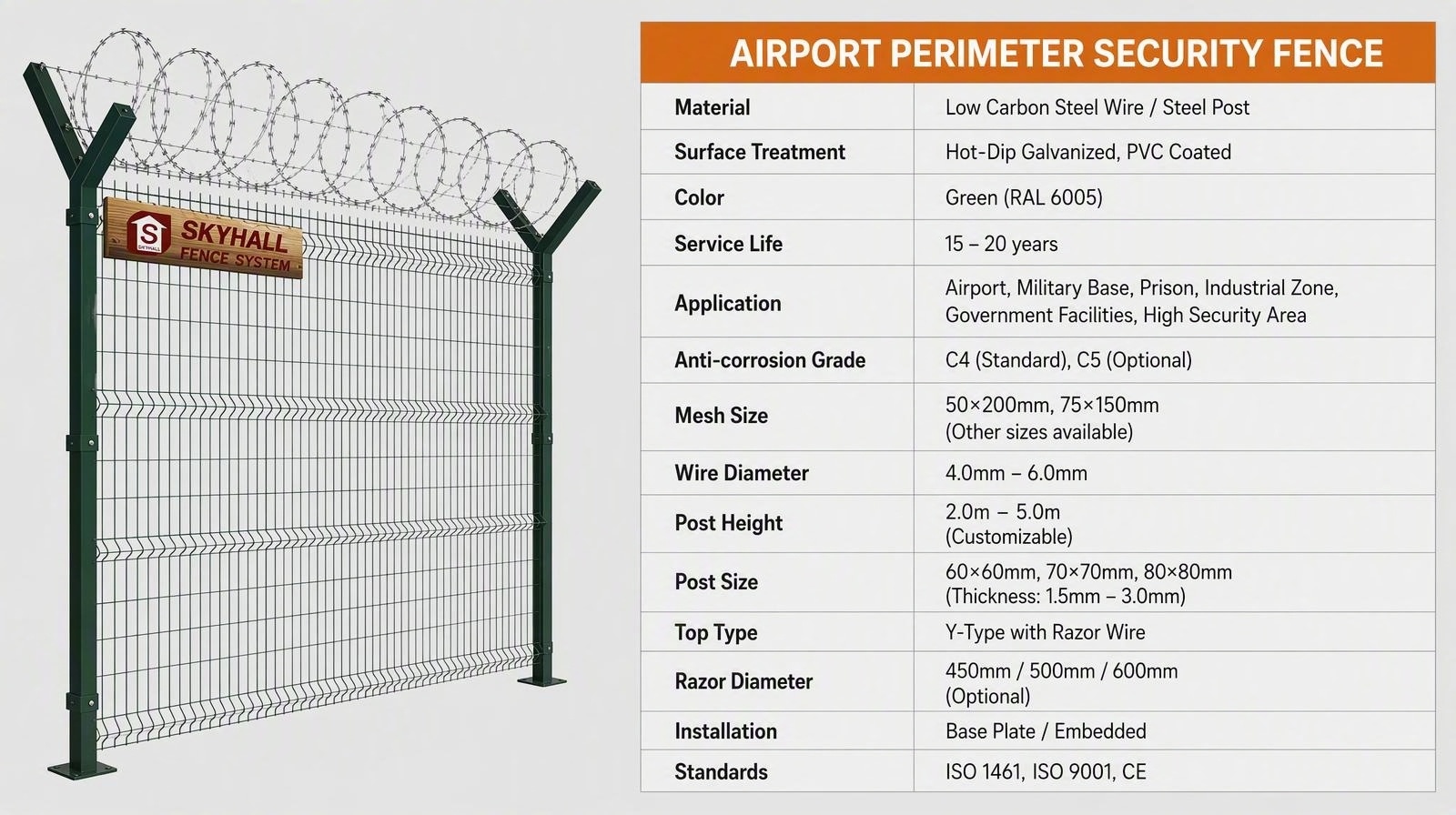 S
SKYHALL
SKYHALL
FENCE SYSTEM

AIRPORT PERIMETER SECURITY FENCE

| | |
|---|---|
| Material | Low Carbon Steel Wire / Steel Post |
| Surface Treatment | Hot-Dip Galvanized, PVC Coated |
| Color | Green (RAL 6005) |
| Service Life | 15 – 20 years |
| Application | Airport, Military Base, Prison, Industrial Zone, Government Facilities, High Security Area |
| Anti-corrosion Grade | C4 (Standard), C5 (Optional) |
| Mesh Size | 50×200mm, 75×150mm (Other sizes available) |
| Wire Diameter | 4.0mm – 6.0mm |
| Post Height | 2.0m – 5.0m (Customizable) |
| Post Size | 60×60mm, 70×70mm, 80×80mm (Thickness: 1.5mm – 3.0mm) |
| Top Type | Y-Type with Razor Wire |
| Razor Diameter | 450mm / 500mm / 600mm (Optional) |
| Installation | Base Plate / Embedded |
| Standards | ISO 1461, ISO 9001, CE |